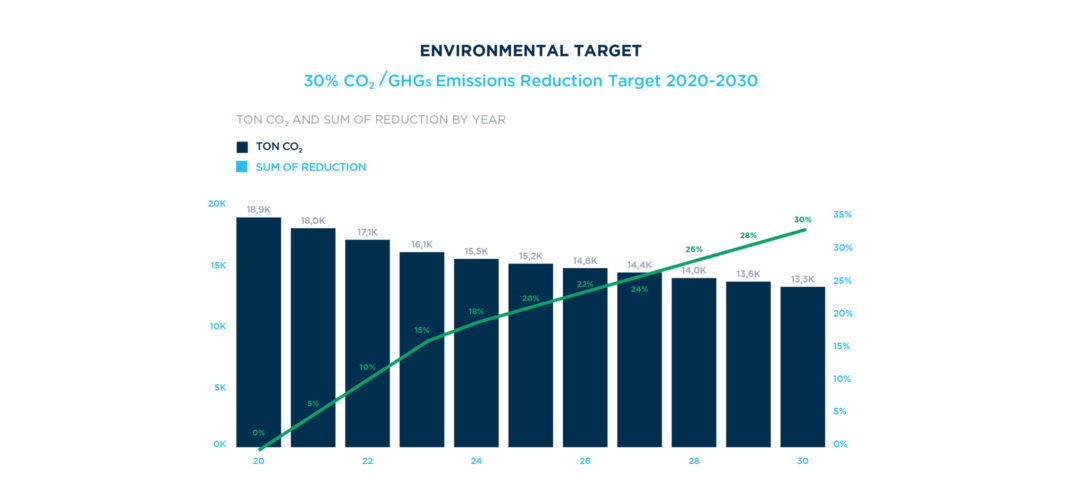 ENVIRONMENTAL TARGET

30% $CO_2$ / GHGs Emissions Reduction Target 2020-2030

TON $CO_2$ AND SUM OF REDUCTION BY YEAR

TON $CO_2$

SUM OF REDUCTION

20K
15K
10K
5K
0K

18,9K
18,0K
17,1K
16,1K
15,5K
15,2K
14,8K
14,4K
14,0K
13,6K
13,3K

0%
5%
10%
15%
18%
20%
22%
24%
26%
28%
30%

35%
30%
25%
20%
15%
10%
5%
0%

20
22
24
26
28
30